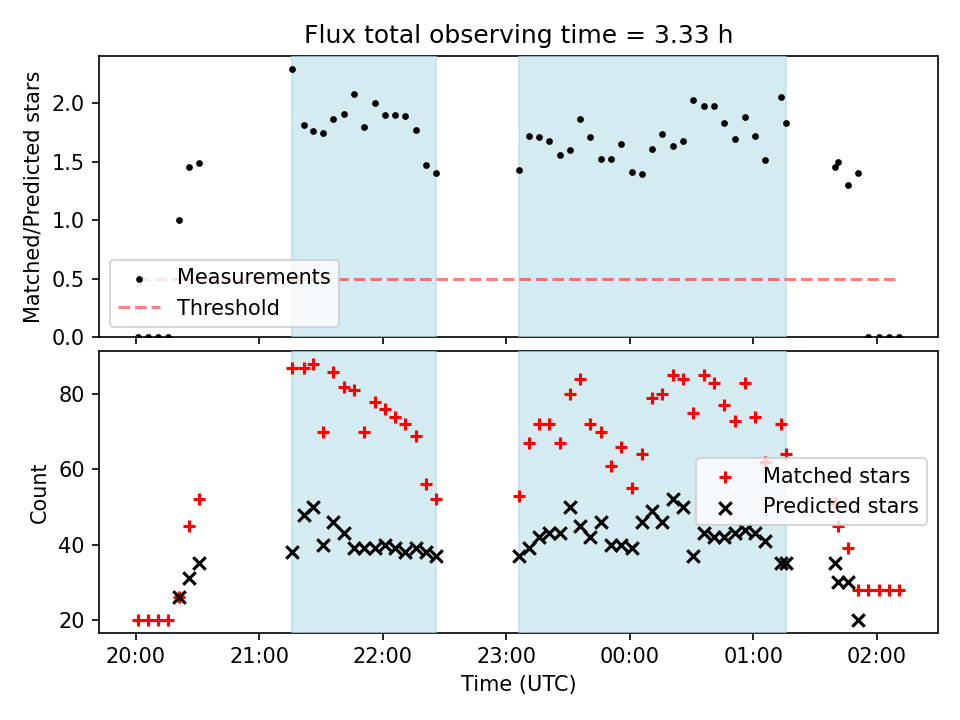 Flux total observing time = 3.33 h

Matched/Predicted stars

2.0
1.5
1.0
0.5
0.0

Measurements
Threshold

Count

80
60
40
20

Matched stars
Predicted stars

20:00 21:00 22:00 23:00 00:00 01:00 02:00

Time (UTC)